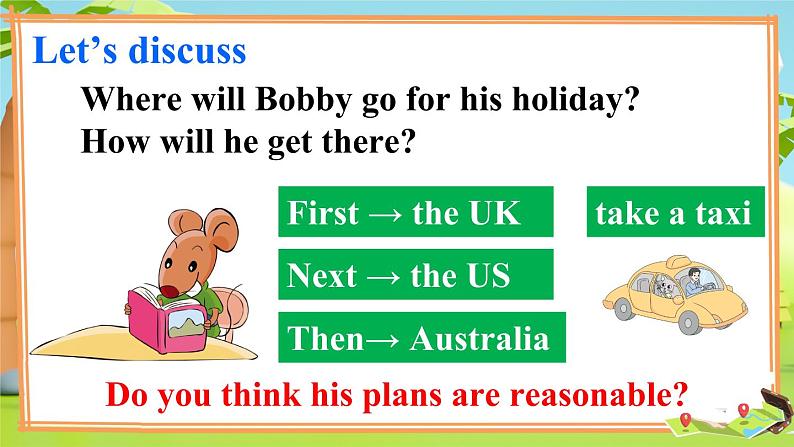 Let’s discuss

Where will Bobby go for his holiday?
How will he get there?

First → the UK

Next → the US

Then→ Australia

take a taxi

Do you think his plans are reasonable?